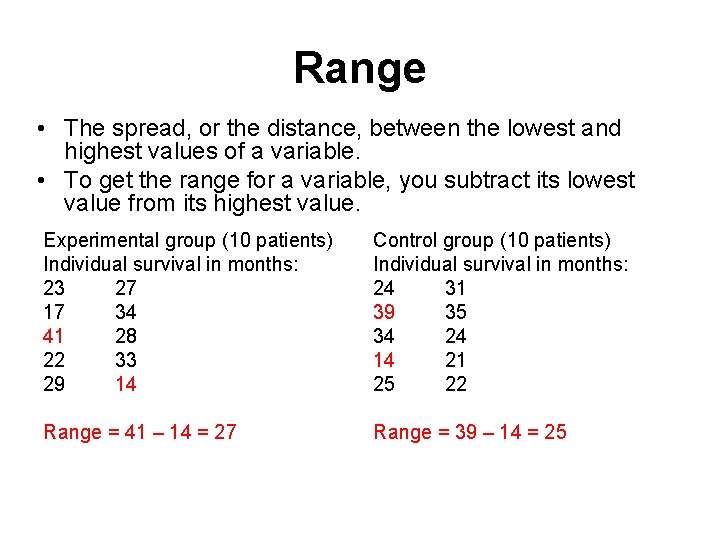 Range

• The spread, or the distance, between the lowest and highest values of a variable.
• To get the range for a variable, you subtract its lowest value from its highest value.

Experimental group (10 patients)
Individual survival in months:
23 27
17 34
41 28
22 33
29 14

Range = 41 – 14 = 27

Control group (10 patients)
Individual survival in months:
24 31
39 35
34 24
14 21
25 22

Range = 39 – 14 = 25